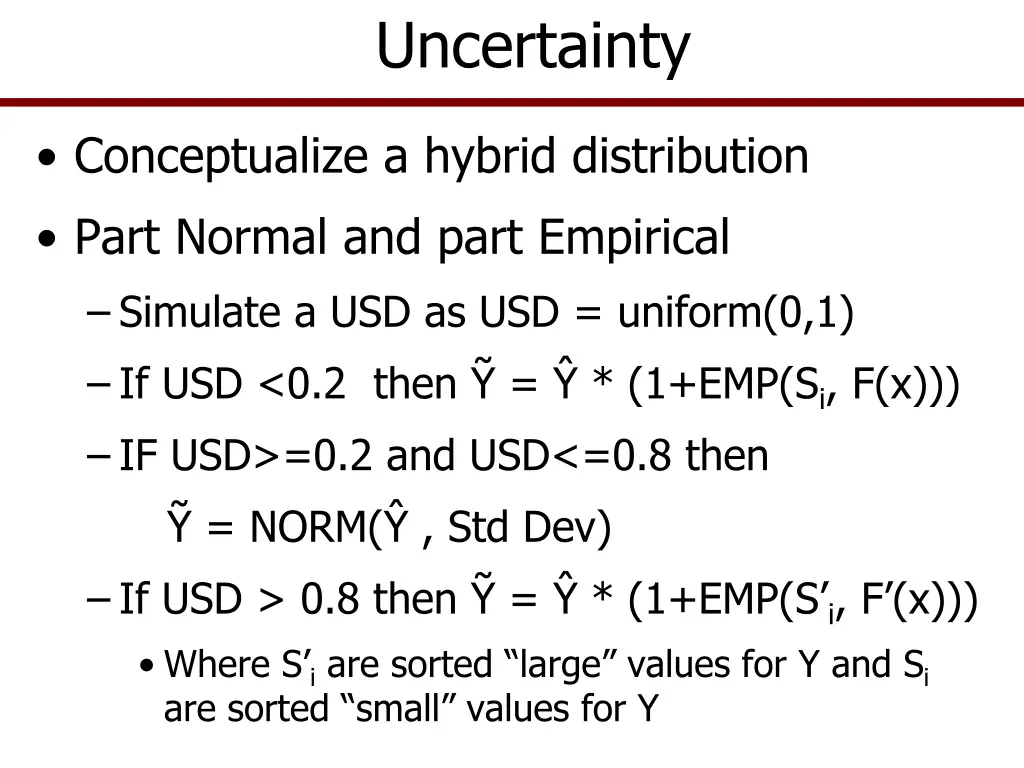 Uncertainty

• Conceptualize a hybrid distribution
• Part Normal and part Empirical
– Simulate a USD as USD = uniform(0,1)
– If USD <0.2 then $\tilde{Y}$ = $\hat{Y}$ * (1+EMP($S_i$, F(x)))
– IF USD>=0.2 and USD<=0.8 then
$\tilde{Y}$ = NORM($\hat{Y}$ , Std Dev)
– If USD > 0.8 then $\tilde{Y}$ = $\hat{Y}$ * (1+EMP($S'_i$, F'(x)))
• Where $S'_i$ are sorted “large” values for Y and $S_i$ are sorted “small” values for Y